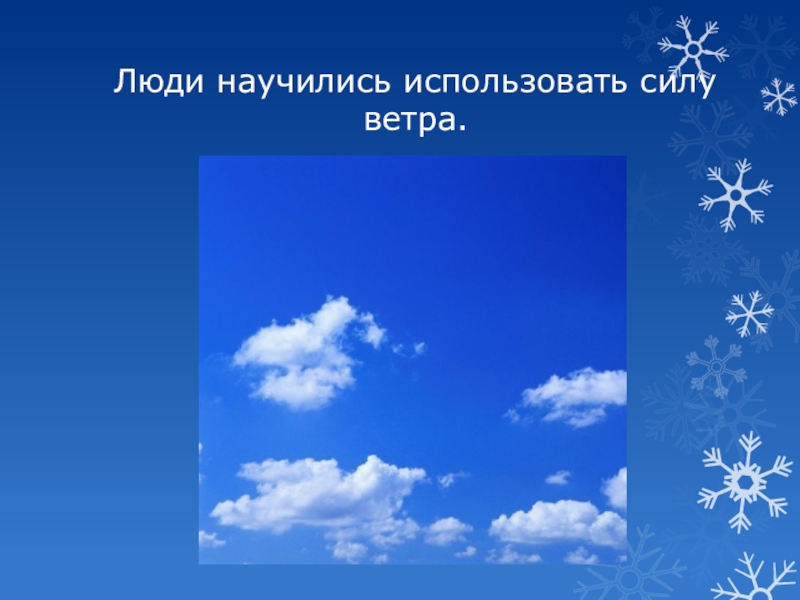 Люди научились использовать силу ветра.